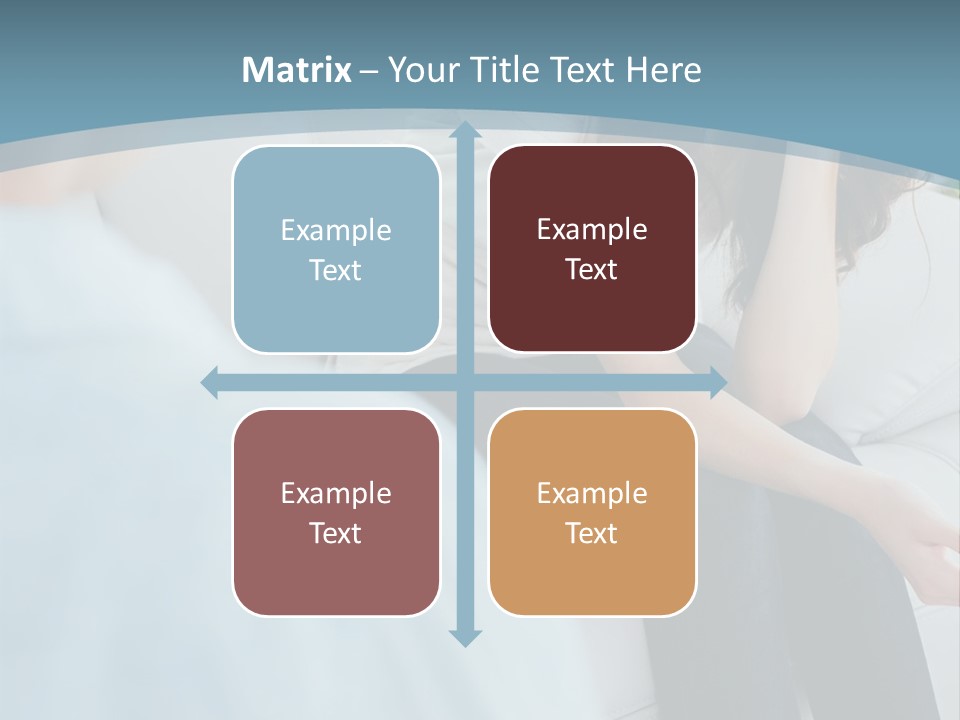 Matrix – Your Title Text Here

Example Text

Example Text

Example Text

Example Text